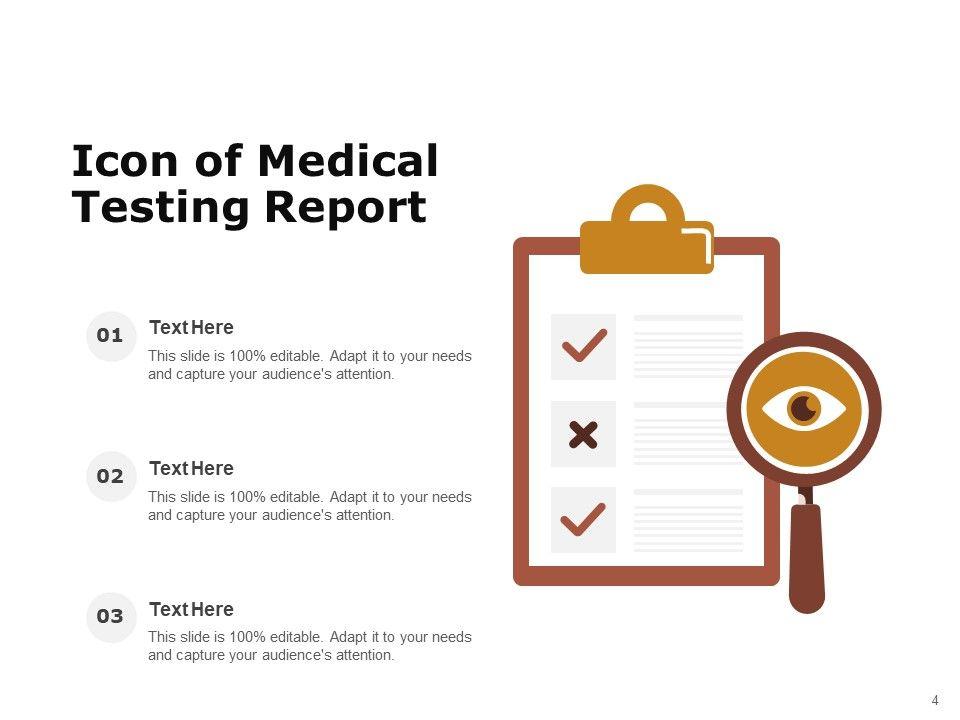 Icon of Medical Testing Report

01
Text Here
This slide is 100% editable. Adapt it to your needs and capture your audience's attention.

02
Text Here
This slide is 100% editable. Adapt it to your needs and capture your audience's attention.

03
Text Here
This slide is 100% editable. Adapt it to your needs and capture your audience's attention.

4